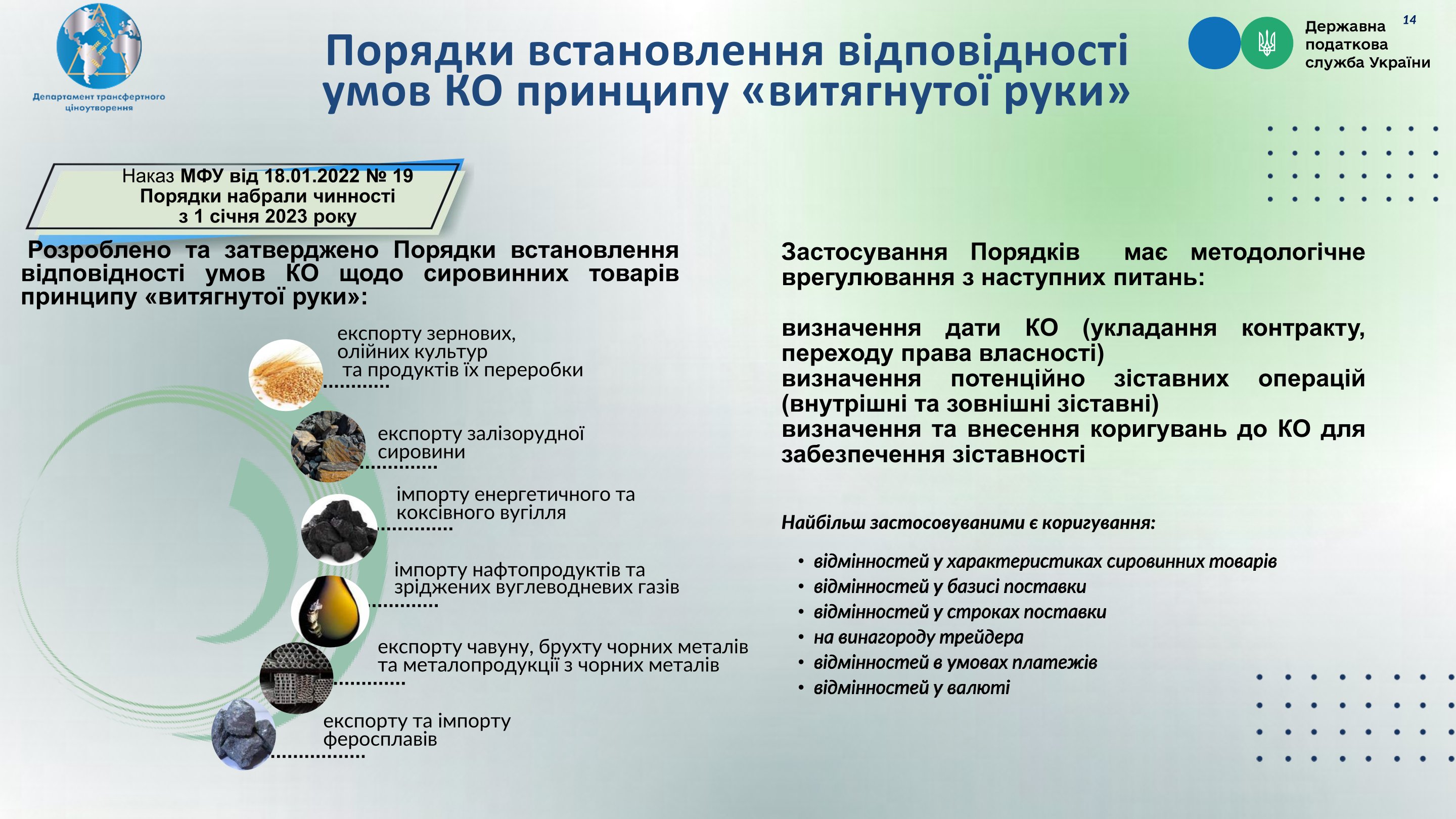 Департамент трансфертного ціноутворення

Порядки встановлення відповідності умов КО принципу «витягнутої руки»

Державна податкова служба України

14

Наказ МФУ від 18.01.2022 № 19
Порядки набрали чинності
з 1 січня 2023 року

Розроблено та затверджено Порядки встановлення відповідності умов КО щодо сировинних товарів принципу «витягнутої руки»:

експорту зернових, олійних культур та продуктів їх переробки

експорту залізорудної сировини

імпорту енергетичного та коксівного вугілля

імпорту нафтопродуктів та зріджених вуглеводневих газів

експорту чавуну, брухту чорних металів та металопродукції з чорних металів

експорту та імпорту феросплавів

Застосування Порядків має методологічне врегулювання з наступних питань:

визначення дати КО (укладання контракту, переходу права власності)
визначення потенційно зіставних операцій (внутрішні та зовнішні зіставні)
визначення та внесення коригувань до КО для забезпечення зіставності

Найбільш застосовуваними є коригування:

• відмінностей у характеристиках сировинних товарів
• відмінностей у базисі поставки
• відмінностей у строках поставки
• на винагороду трейдера
• відмінностей в умовах платежів
• відмінностей у валюті